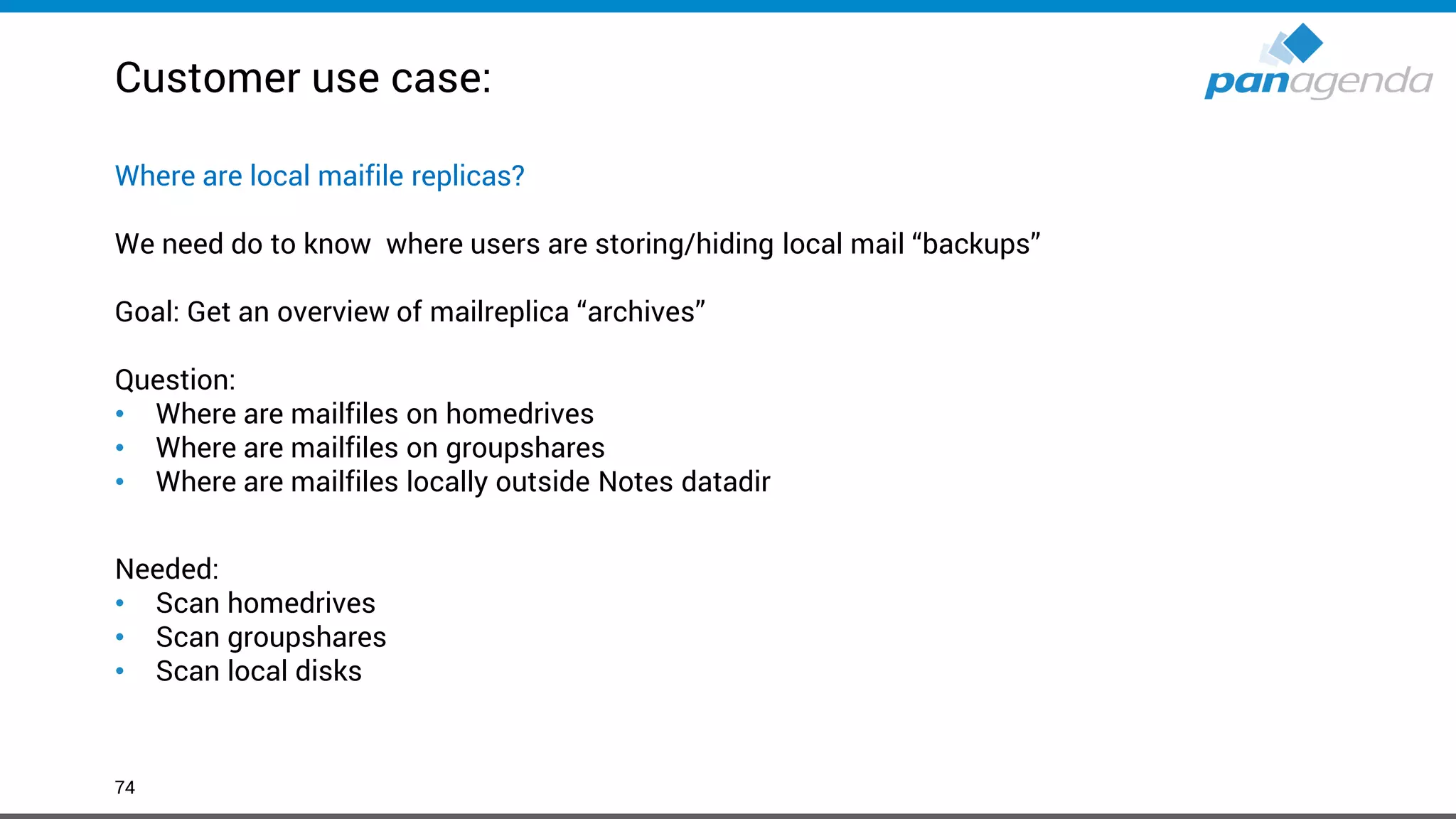 Customer use case:

panagenda

Where are local maifile replicas?

We need do to know  where users are storing/hiding local mail “backups”

Goal: Get an overview of mailreplica “archives”

Question:
• Where are mailfiles on homedrives
• Where are mailfiles on groupshares
• Where are mailfiles locally outside Notes datadir

Needed:
• Scan homedrives
• Scan groupshares
• Scan local disks

74